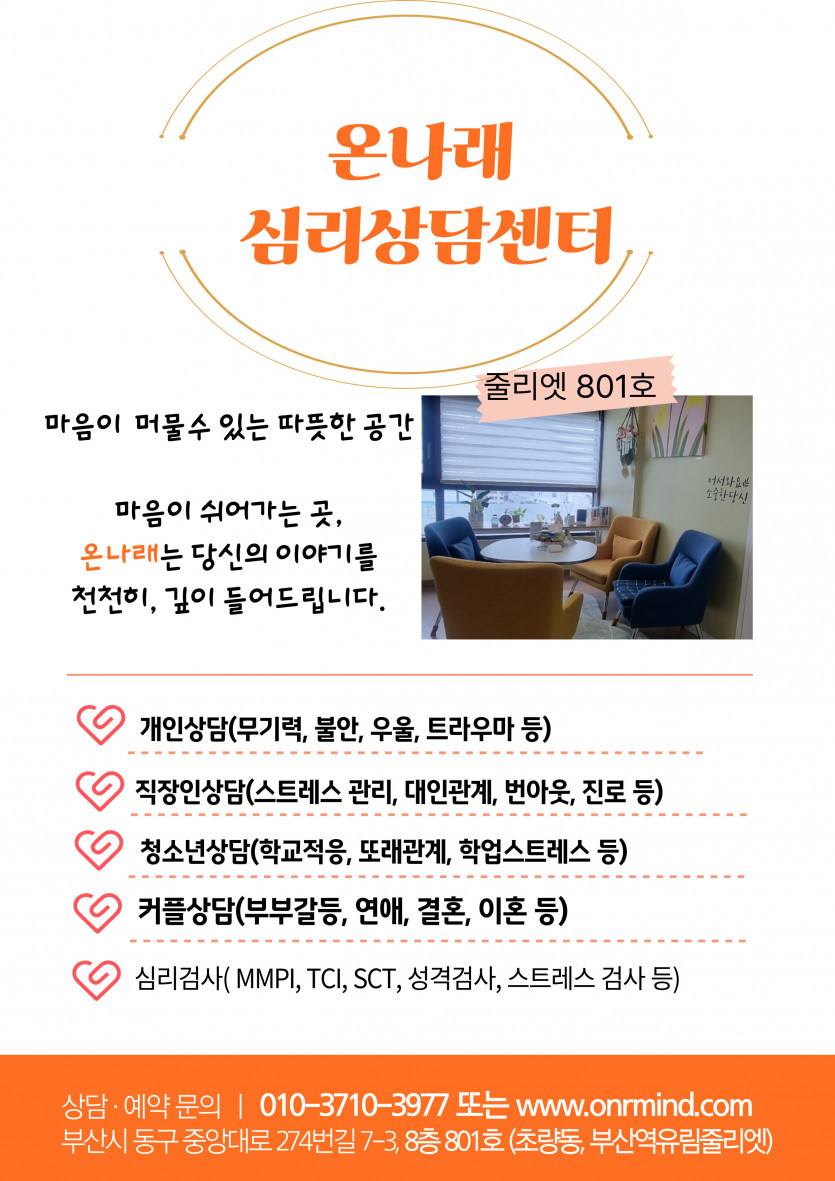 온나래
심리상담센터

줄리엣 801호

마음이 머물수 있는 따뜻한 공간

마음이 쉬어가는 곳,
온나래는 당신의 이야기를
천천히, 깊이 들어드립니다.

어서와요 소중한 당신

개인상담(무기력, 불안, 우울, 트라우마 등)

직장인상담(스트레스 관리, 대인관계, 번아웃, 진로 등)

청소년상담(학교적응, 또래관계, 학업스트레스 등)

커플상담(부부갈등, 연애, 결혼, 이혼 등)

심리검사( MMPI, TCI, SCT, 성격검사, 스트레스 검사 등)

상담 · 예약 문의 | 010-3710-3977 또는 www.onrmind.com
부산시 동구 중앙대로 274번길 7-3, 8층 801호 (초량동, 부산역유림줄리엣)